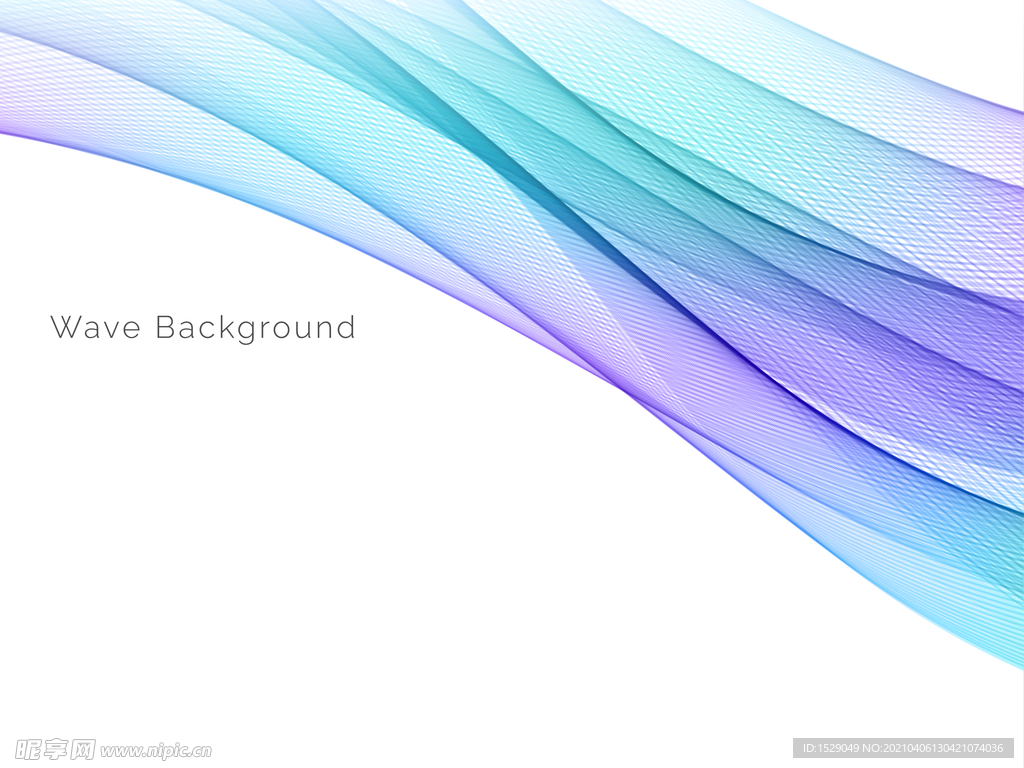 Wave Background

昵享网 www.nipic.cn

ID:1529049 NO:20210406130421074036